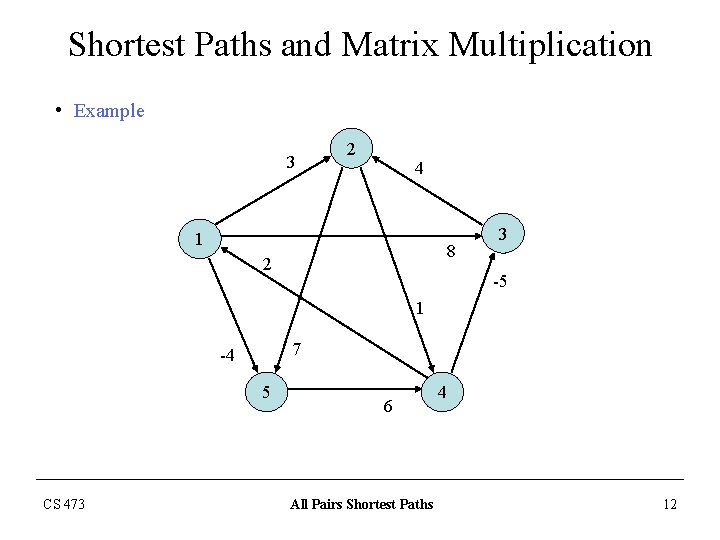 Shortest Paths and Matrix Multiplication

• Example

2
3
4
1
3
8
2
-5
1
-4
7
5
4
6

CS 473

All Pairs Shortest Paths

12